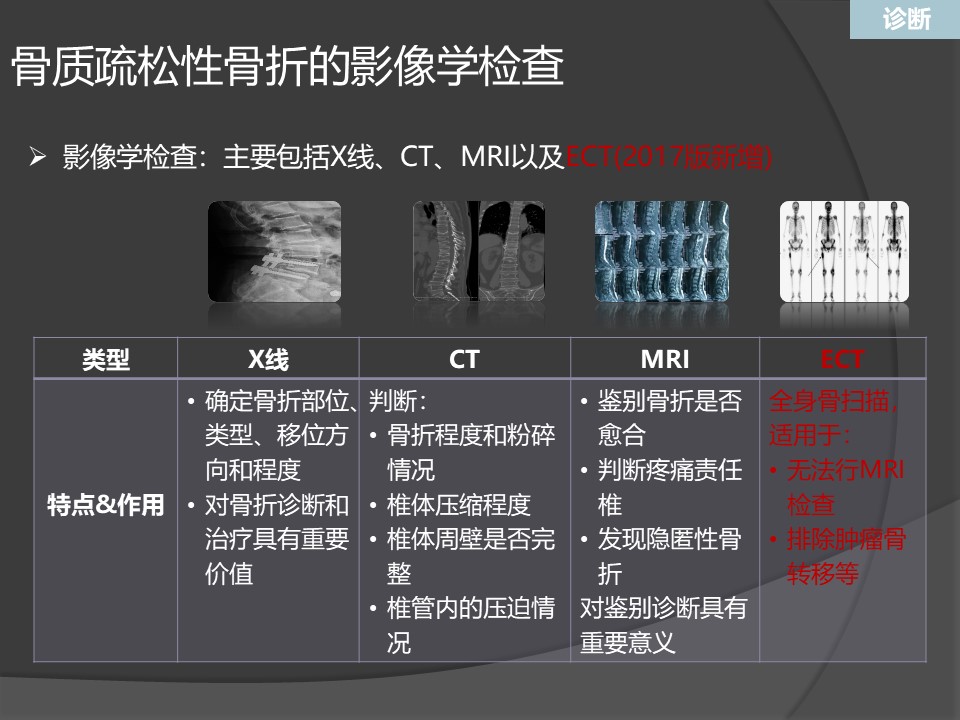 诊断

骨质疏松性骨折的影像学检查

➢ 影像学检查：主要包括X线、CT、MRI以及ECT(2017版新增)

| 类型 | X线 | CT | MRI | ECT |
|---|---|---|---|---|
| 特点&作用 | • 确定骨折部位、类型、移位方向和程度 • 对骨折诊断和治疗具有重要价值 | 判断: • 骨折程度和粉碎情况 • 椎体压缩程度 • 椎体周壁是否完整 • 椎管内的压迫情况 | • 鉴别骨折是否愈合 • 判断疼痛责任椎 • 发现隐匿性骨折 对鉴别诊断具有重要意义 | 全身骨扫描，适用于: • 无法行MRI检查 • 排除肿瘤骨转移等 |